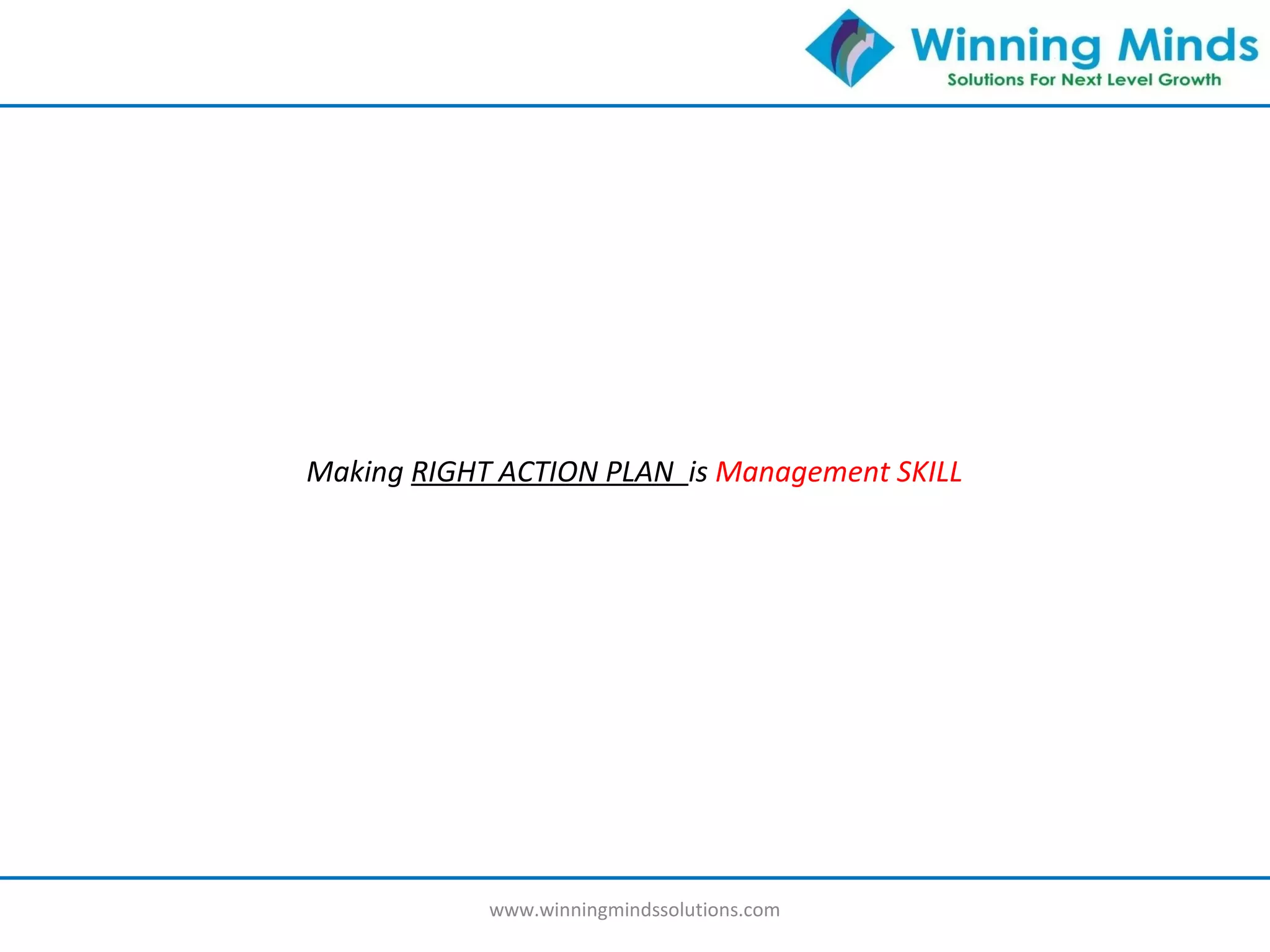 Winning Minds
Solutions For Next Level Growth

Making RIGHT ACTION PLAN is Management SKILL

www.winningmindssolutions.com